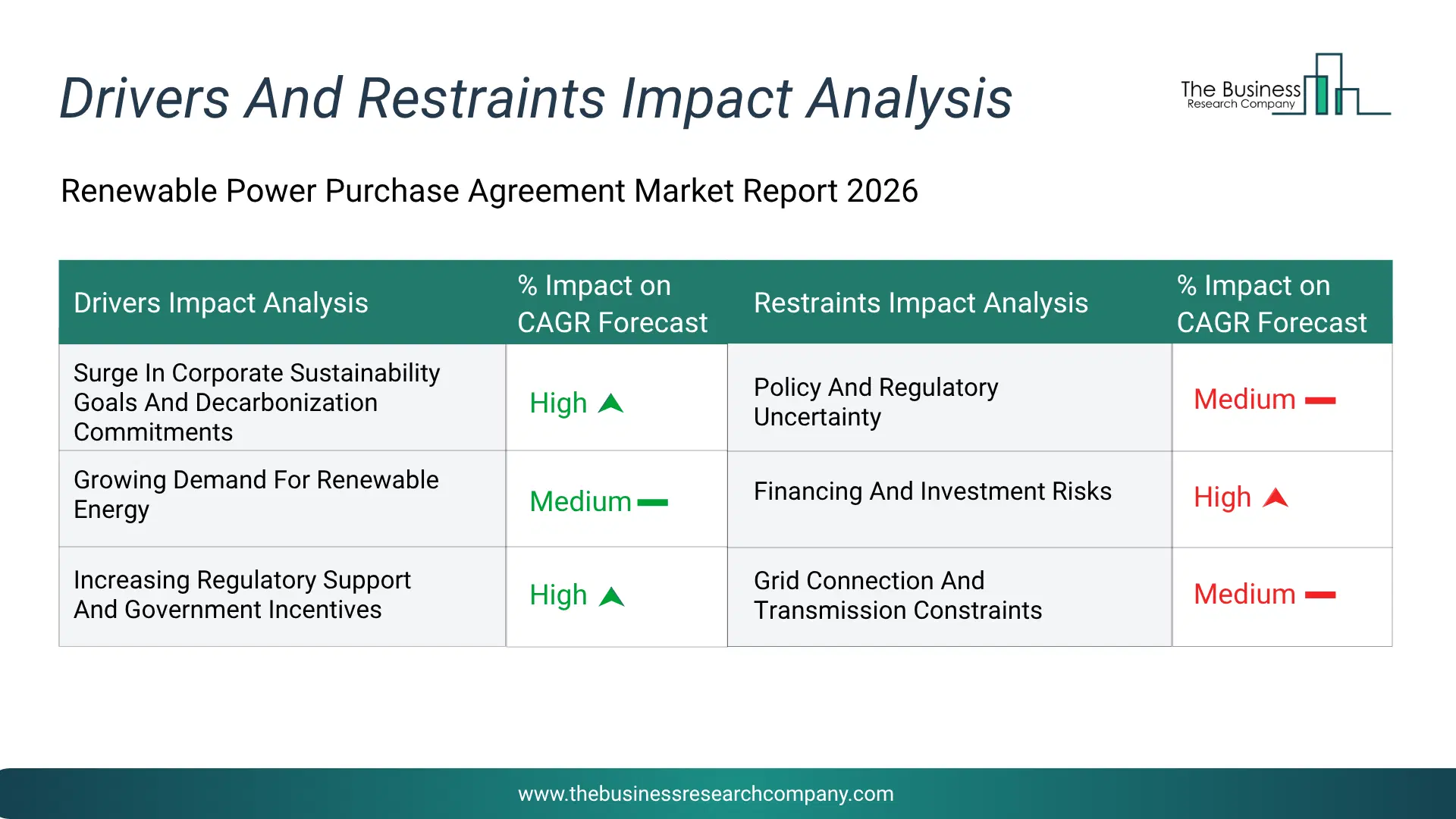 Drivers And Restraints Impact Analysis

The Business Research Company

Renewable Power Purchase Agreement Market Report 2026

| Drivers Impact Analysis | % Impact on CAGR Forecast | Restraints Impact Analysis | % Impact on CAGR Forecast |
|---|---|---|---|
| Surge In Corporate Sustainability Goals And Decarbonization Commitments | High | Policy And Regulatory Uncertainty | Medium |
| Growing Demand For Renewable Energy | Medium | Financing And Investment Risks | High |
| Increasing Regulatory Support And Government Incentives | High | Grid Connection And Transmission Constraints | Medium |

www.thebusinessresearchcompany.com